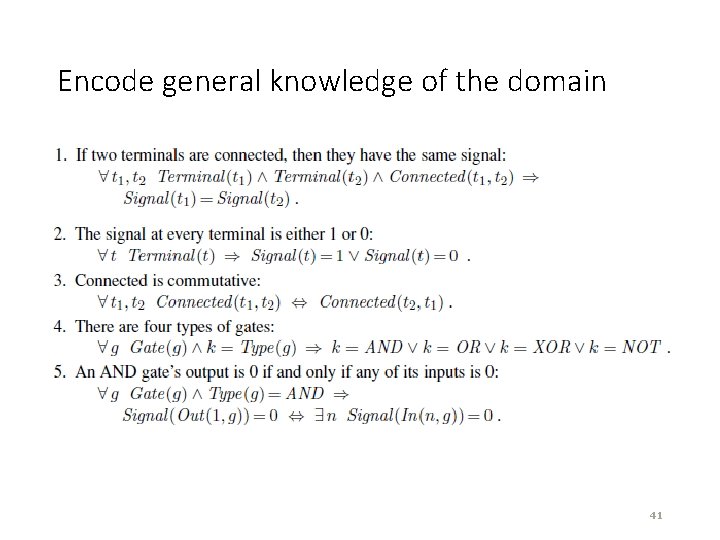 Encode general knowledge of the domain

1. If two terminals are connected, then they have the same signal:
$\forall t_1, t_2 \ \ Terminal(t_1) \wedge Terminal(t_2) \wedge Connected(t_1, t_2) \Rightarrow$
$Signal(t_1) = Signal(t_2)$ .

2. The signal at every terminal is either 1 or 0:
$\forall t \ \ Terminal(t) \Rightarrow Signal(t) = 1 \vee Signal(t) = 0$ .

3. Connected is commutative:
$\forall t_1, t_2 \ \ Connected(t_1, t_2) \Leftrightarrow Connected(t_2, t_1)$ .

4. There are four types of gates:
$\forall g \ \ Gate(g) \wedge k = Type(g) \Rightarrow k = AND \vee k = OR \vee k = XOR \vee k = NOT$ .

5. An AND gate's output is 0 if and only if any of its inputs is 0:
$\forall g \ \ Gate(g) \wedge Type(g) = AND \Rightarrow$
$Signal(Out(1, g)) = 0 \Leftrightarrow \exists n \ \ Signal(In(n, g)) = 0$ .

41